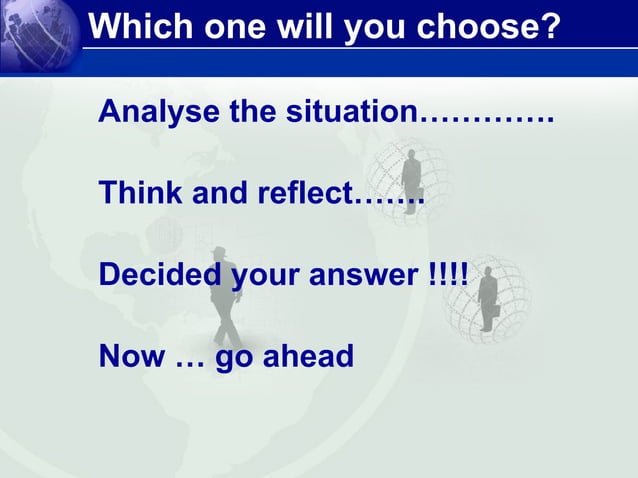 Which one will you choose?

Analyse the situation………….

Think and reflect…….

Decided your answer !!!!

Now … go ahead